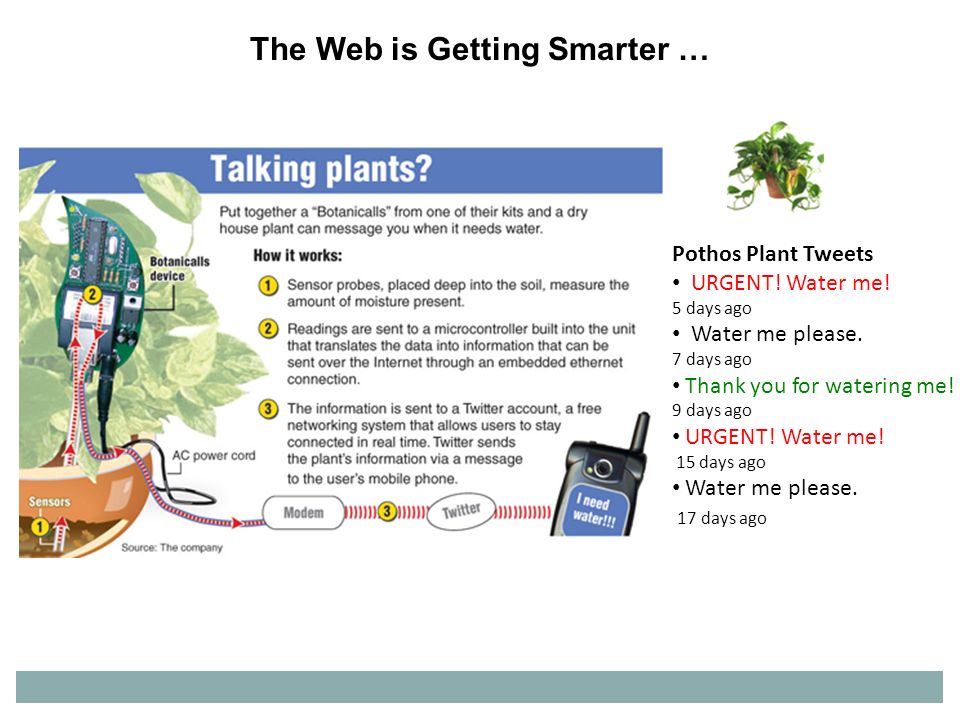 The Web is Getting Smarter …

Talking plants?

Put together a "Botanicalls" from one of their kits and a dry house plant can message you when it needs water.

How it works:

1 Sensor probes, placed deep into the soil, measure the amount of moisture present.

2 Readings are sent to a microcontroller built into the unit that translates the data into information that can be sent over the Internet through an embedded ethernet connection.

3 The information is sent to a Twitter account, a free networking system that allows users to stay connected in real time. Twitter sends the plant's information via a message to the user's mobile phone.

Botanicalls device

2

AC power cord

Sensors

1

Modem

3

Twitter

I need water!!!

Source: The company

Pothos Plant Tweets
• URGENT! Water me!
5 days ago
• Water me please.
7 days ago
• Thank you for watering me!
9 days ago
• URGENT! Water me!
15 days ago
• Water me please.
17 days ago